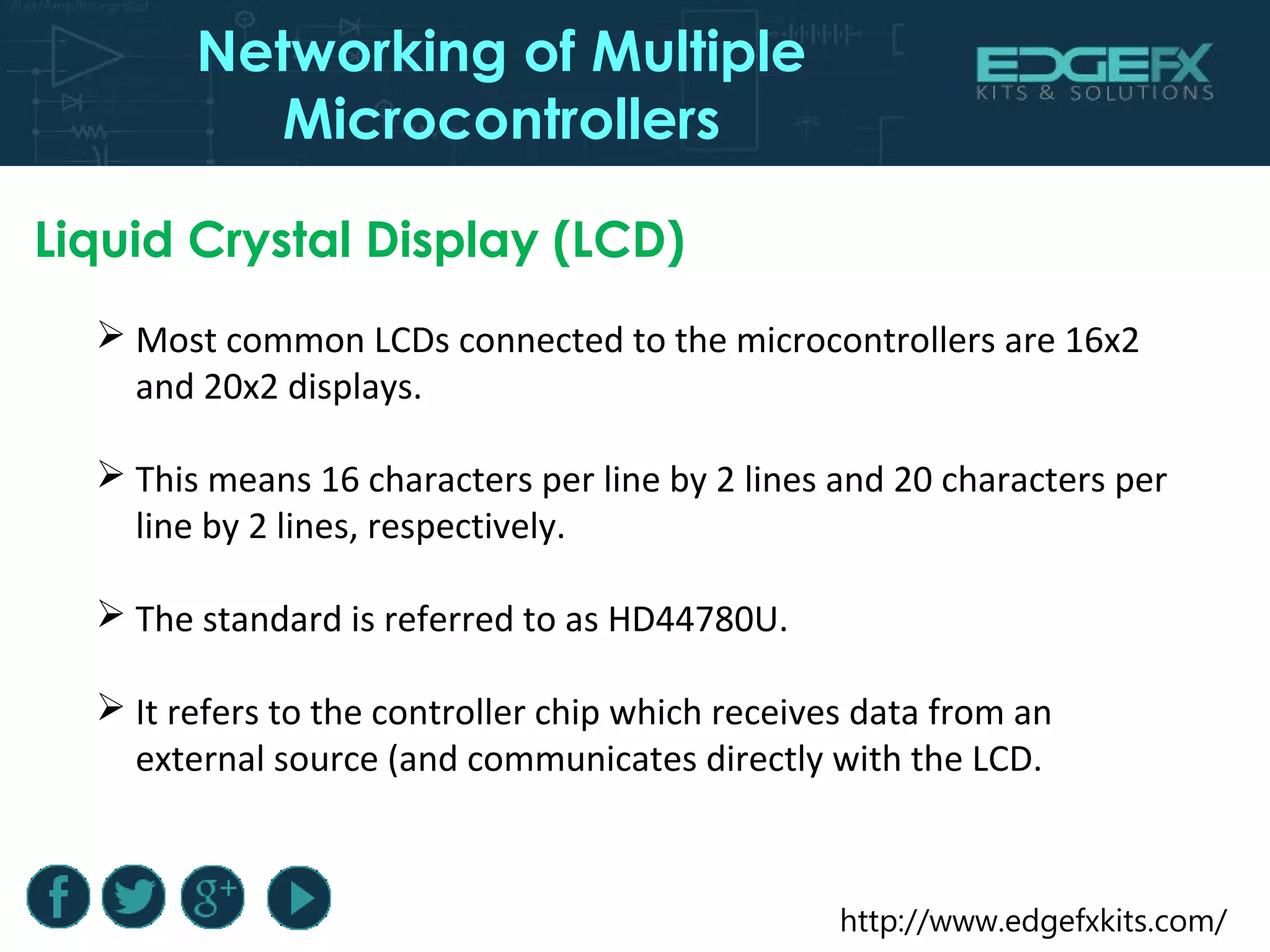 Networking of Multiple Microcontrollers

EDGEFX
KITS & SOLUTIONS

Liquid Crystal Display (LCD)

➢ Most common LCDs connected to the microcontrollers are 16x2 and 20x2 displays.

➢ This means 16 characters per line by 2 lines and 20 characters per line by 2 lines, respectively.

➢ The standard is referred to as HD44780U.

➢ It refers to the controller chip which receives data from an external source (and communicates directly with the LCD.

http://www.edgefxkits.com/